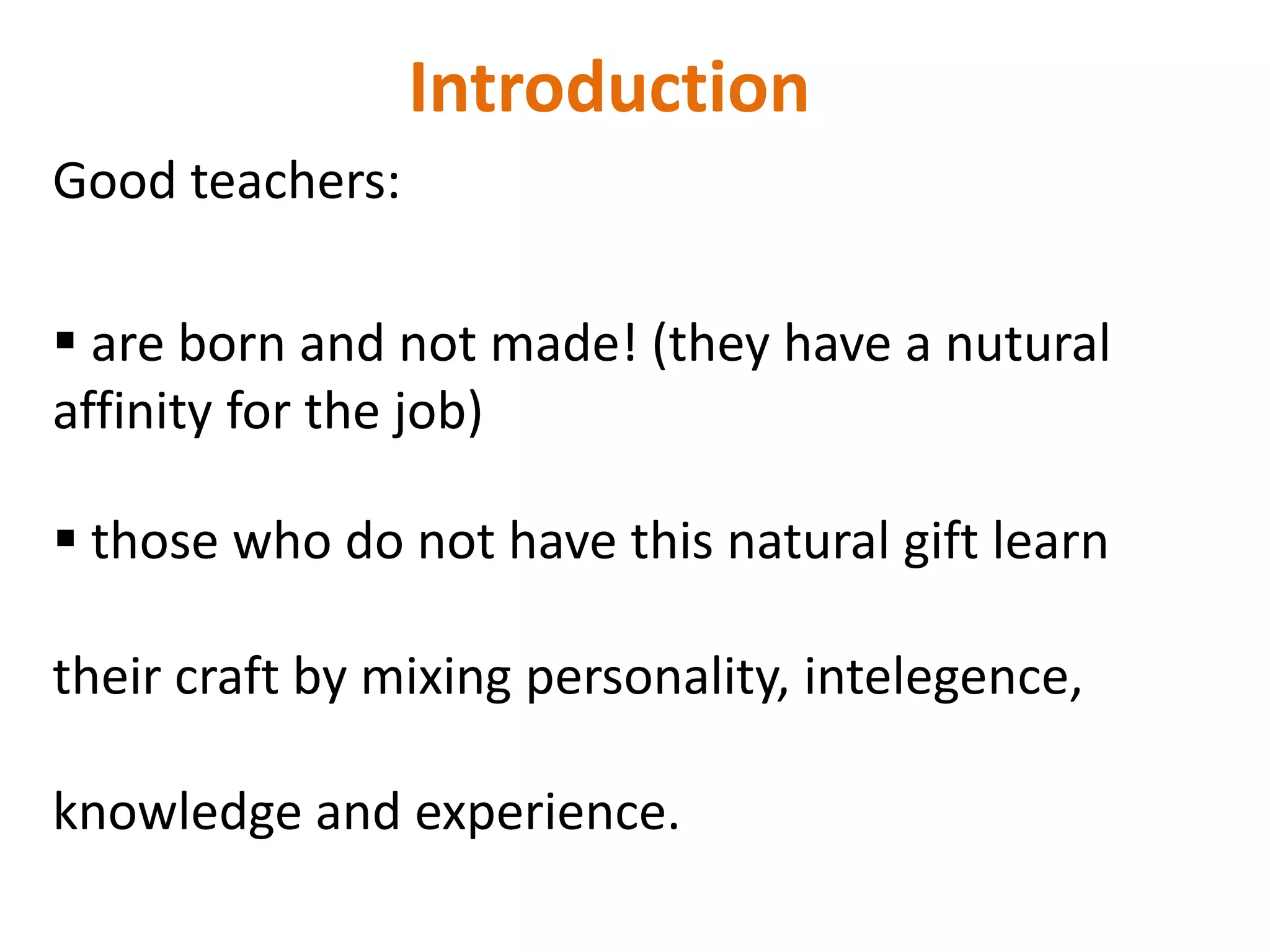 Introduction

Good teachers:

▪ are born and not made! (they have a nutural affinity for the job)

▪ those who do not have this natural gift learn

their craft by mixing personality, intelegence,

knowledge and experience.